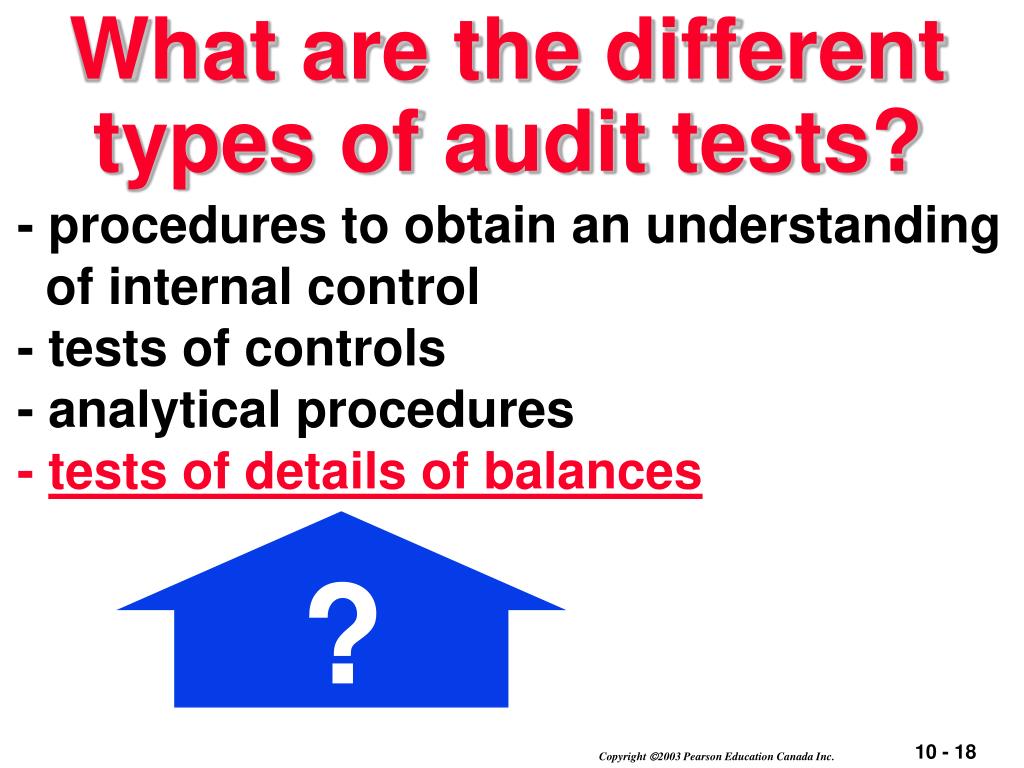 What are the different types of audit tests?

- procedures to obtain an understanding of internal control
- tests of controls
- analytical procedures
- tests of details of balances

?

Copyright ©2003 Pearson Education Canada Inc.

10 - 18